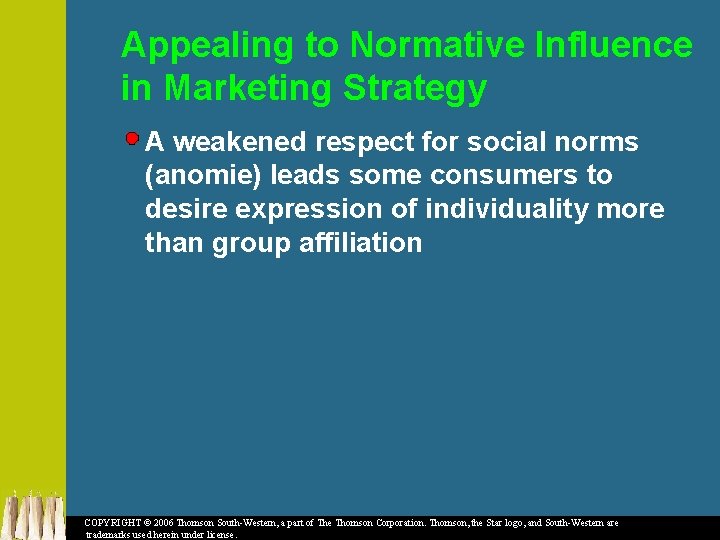 Appealing to Normative Influence in Marketing Strategy

A weakened respect for social norms (anomie) leads some consumers to desire expression of individuality more than group affiliation

COPYRIGHT © 2006 Thomson South-Western, a part of The Thomson Corporation. Thomson, the Star logo, and South-Western are trademarks used herein under license.